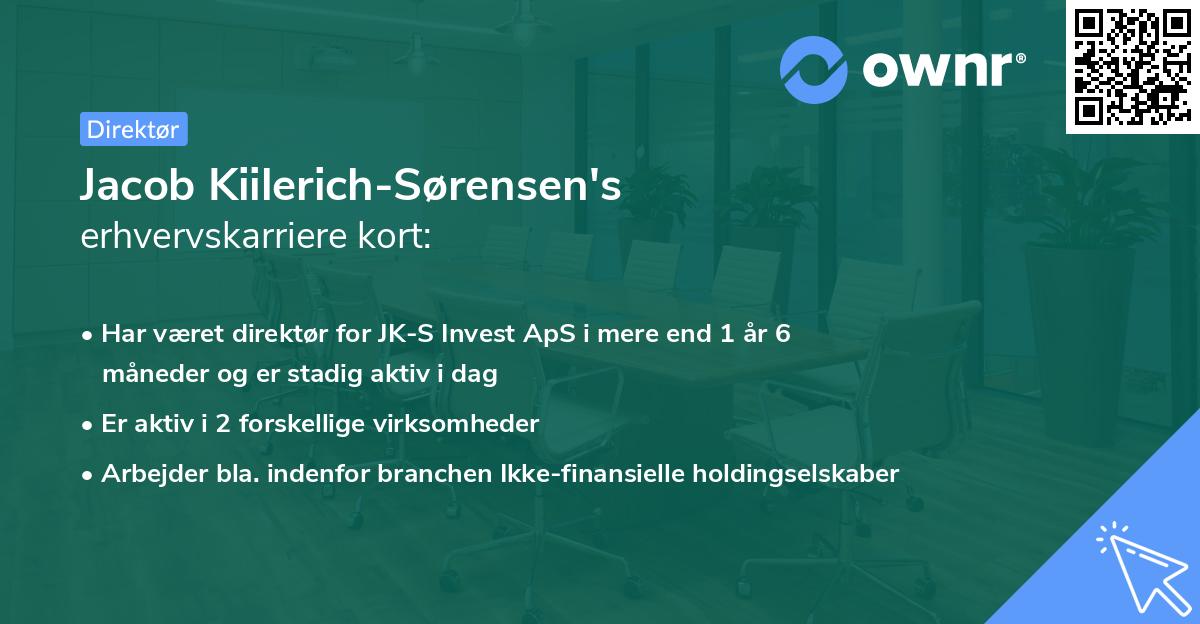 ownr®

Direktør

Jacob Kiilerich-Sørensen's erhvervskarriere kort:

• Har været direktør for JK-S Invest ApS i mere end 1 år 6 måneder og er stadig aktiv i dag
• Er aktiv i 2 forskellige virksomheder
• Arbejder bla. indenfor branchen Ikke-finansielle holdingselskaber